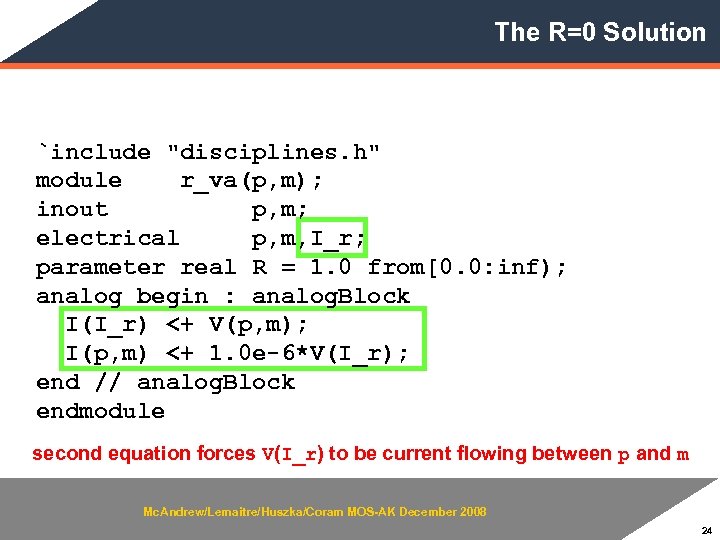 The R=0 Solution

`include "disciplines.h"
module    r_va(p,m);
inout         p,m;
electrical    p,m,I_r;
parameter real R = 1.0 from[0.0:inf);
analog begin : analogBlock
  I(I_r) <+ V(p,m);
  I(p,m) <+ 1.0e-6*V(I_r);
end // analogBlock
endmodule

second equation forces V(I_r) to be current flowing between p and m

McAndrew/Lemaitre/Huszka/Coram MOS-AK December 2008

24